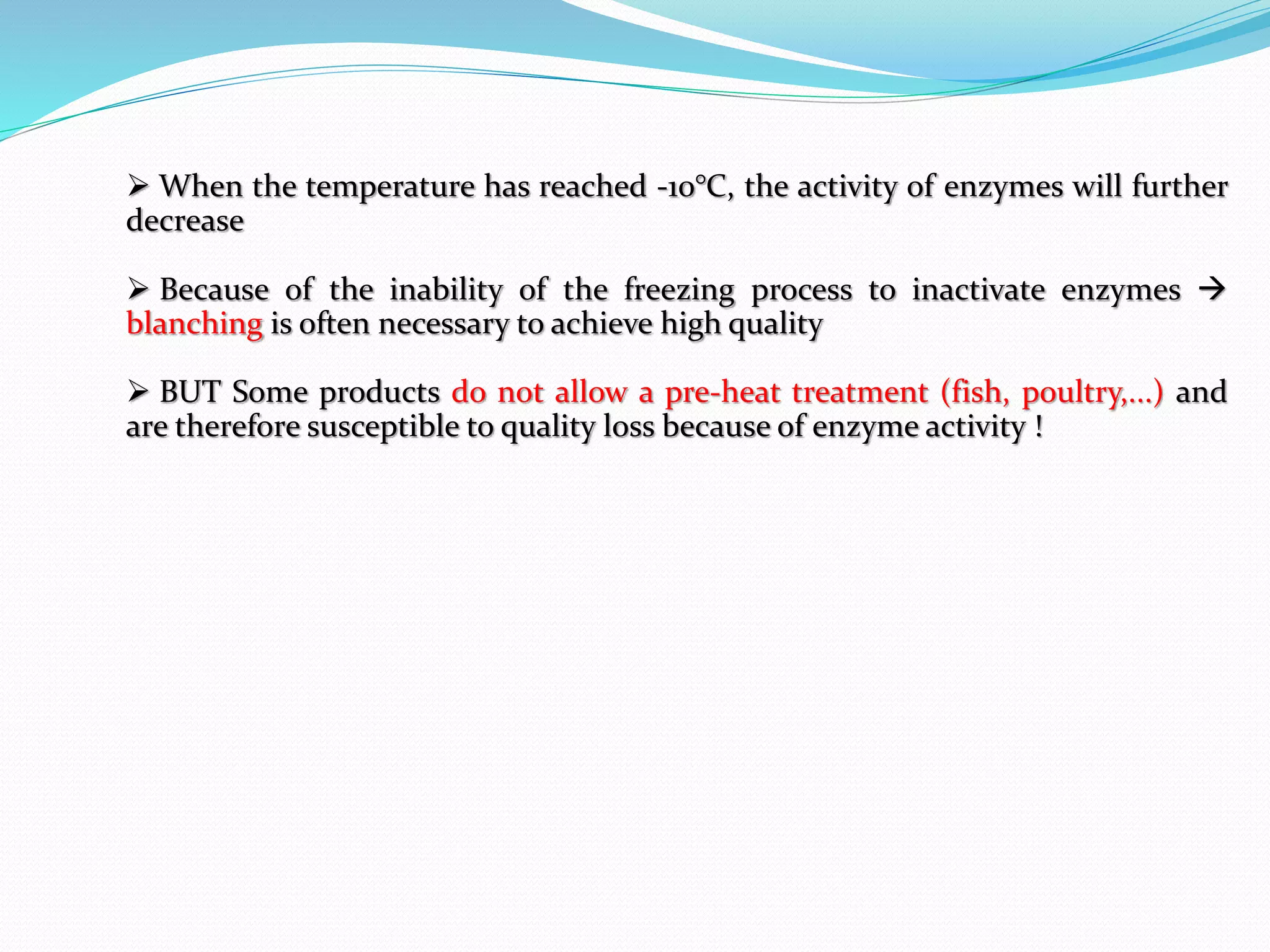 ➢ When the temperature has reached -10°C, the activity of enzymes will further decrease

➢ Because of the inability of the freezing process to inactivate enzymes → blanching is often necessary to achieve high quality

➢ BUT Some products do not allow a pre-heat treatment (fish, poultry,…) and are therefore susceptible to quality loss because of enzyme activity !